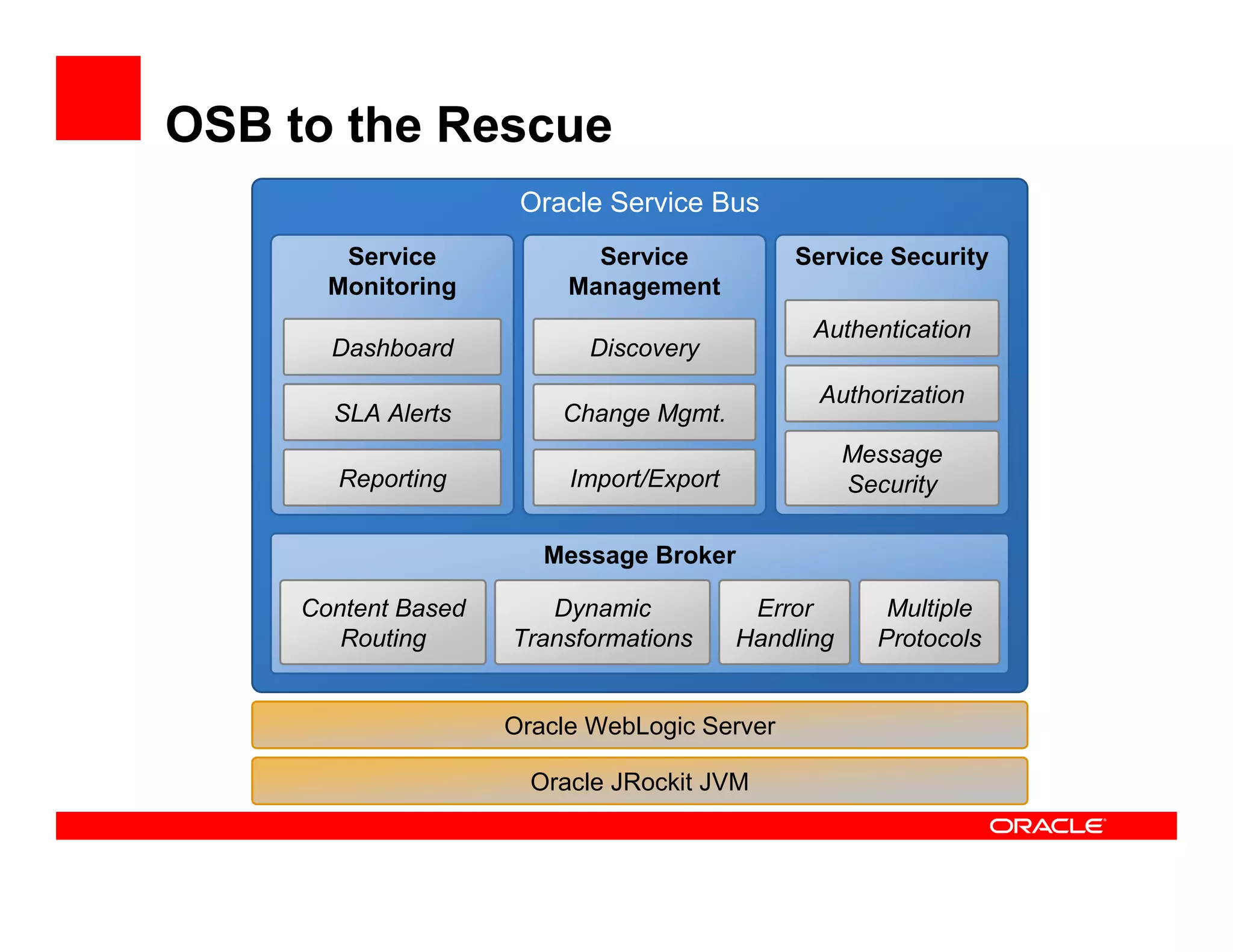 OSB to the Rescue

Oracle Service Bus

Service Monitoring

Dashboard

SLA Alerts

Reporting

Service Management

Discovery

Change Mgmt.

Import/Export

Service Security

Authentication

Authorization

Message Security

Message Broker

Content Based Routing

Dynamic Transformations

Error Handling

Multiple Protocols

Oracle WebLogic Server

Oracle JRockit JVM

ORACLE